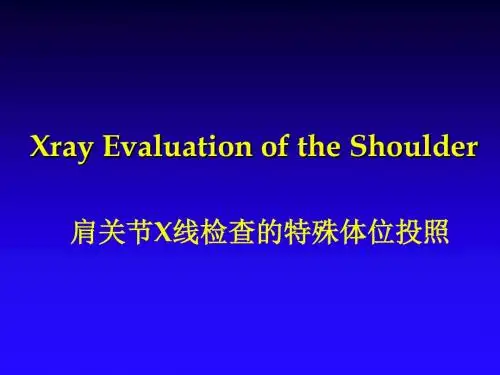 Xray Evaluation of the Shoulder

肩关节X线检查的特殊体位投照